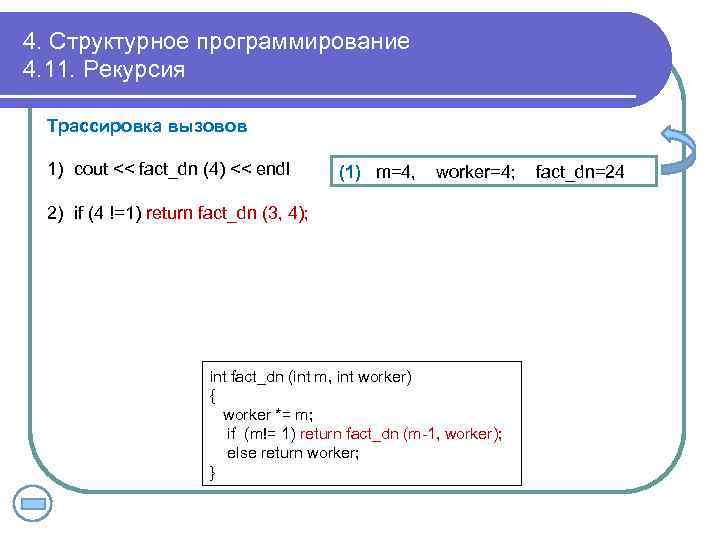 4. Структурное программирование
4.11. Рекурсия

Трассировка вызовов

1) cout << fact_dn (4) << endl

(1) m=4, worker=4; fact_dn=24

2) if (4 !=1) return fact_dn (3, 4);

int fact_dn (int m, int worker)
{
worker *= m;
if (m!= 1) return fact_dn (m-1, worker);
else return worker;
}